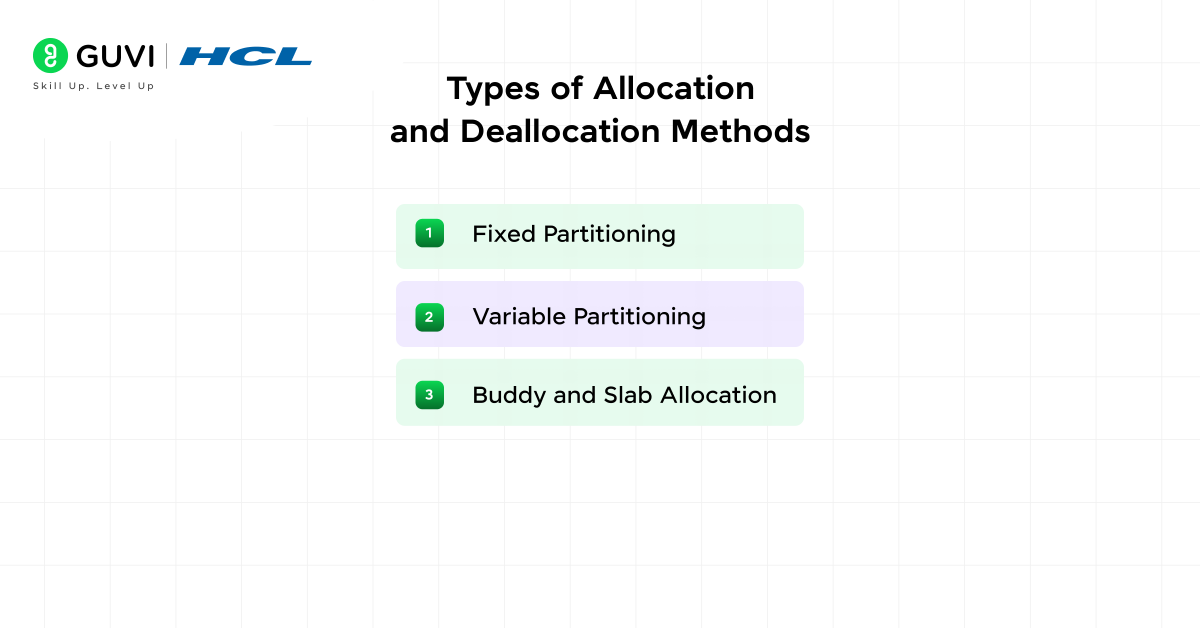 GUVI | HCL
Skill Up. Level Up

Types of Allocation and Deallocation Methods

1 Fixed Partitioning

2 Variable Partitioning

3 Buddy and Slab Allocation